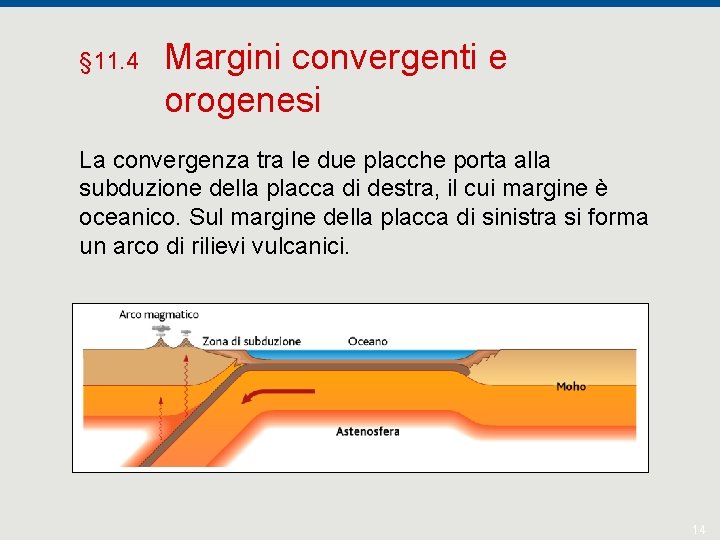 §11.4 Margini convergenti e orogenesi

La convergenza tra le due placche porta alla subduzione della placca di destra, il cui margine è oceanico. Sul margine della placca di sinistra si forma un arco di rilievi vulcanici.

Arco magmatico

Zona di subduzione

Oceano

Moho

Astenosfera

14